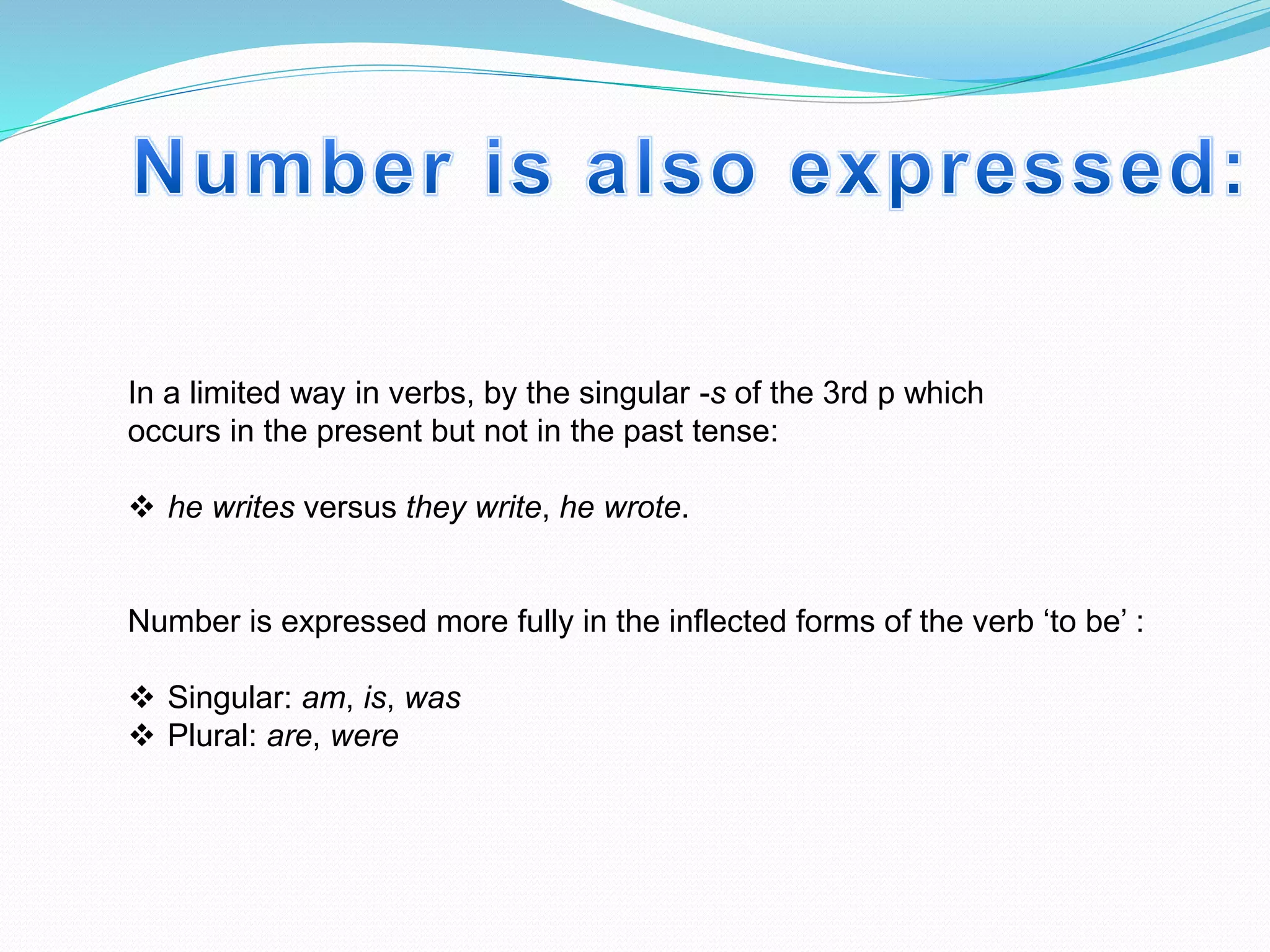 Number is also expressed:

In a limited way in verbs, by the singular -s of the 3rd p which occurs in the present but not in the past tense:

❖ he writes versus they write, he wrote.

Number is expressed more fully in the inflected forms of the verb ‘to be’ :

❖ Singular: am, is, was
❖ Plural: are, were